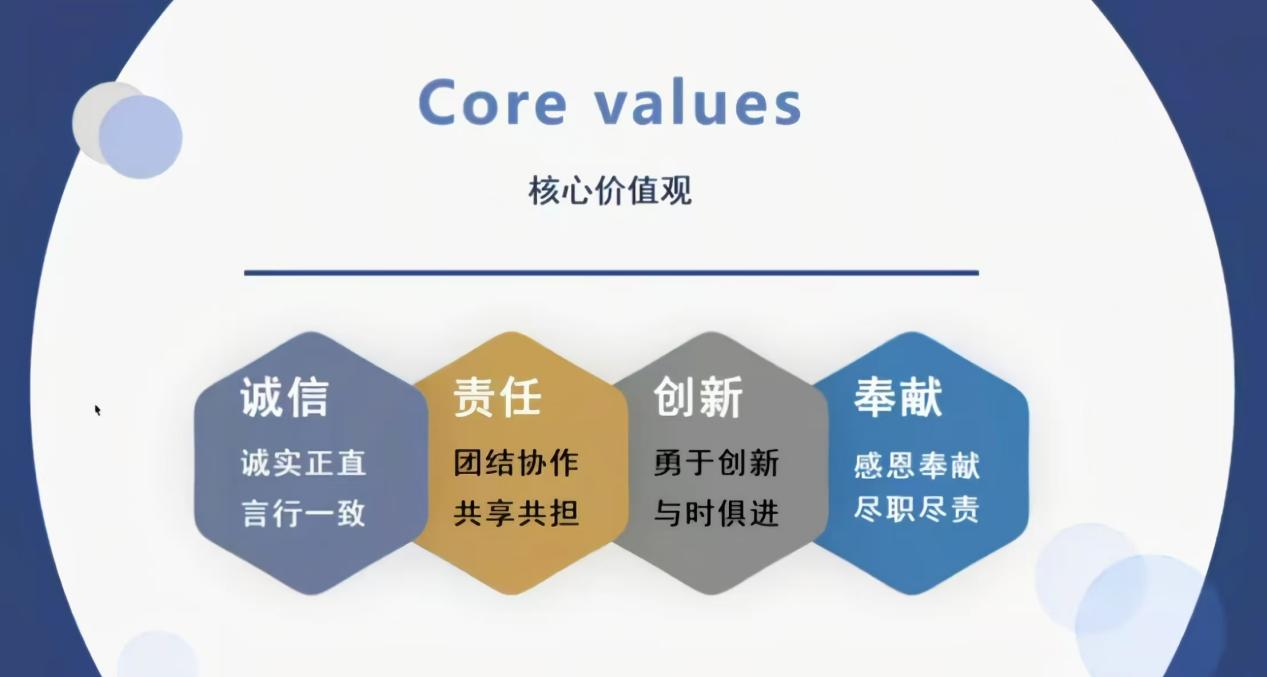 Core values

核心价值观

诚信
诚实正直
言行一致

责任
团结协作
共享共担

创新
勇于创新
与时俱进

奉献
感恩奉献
尽职尽责